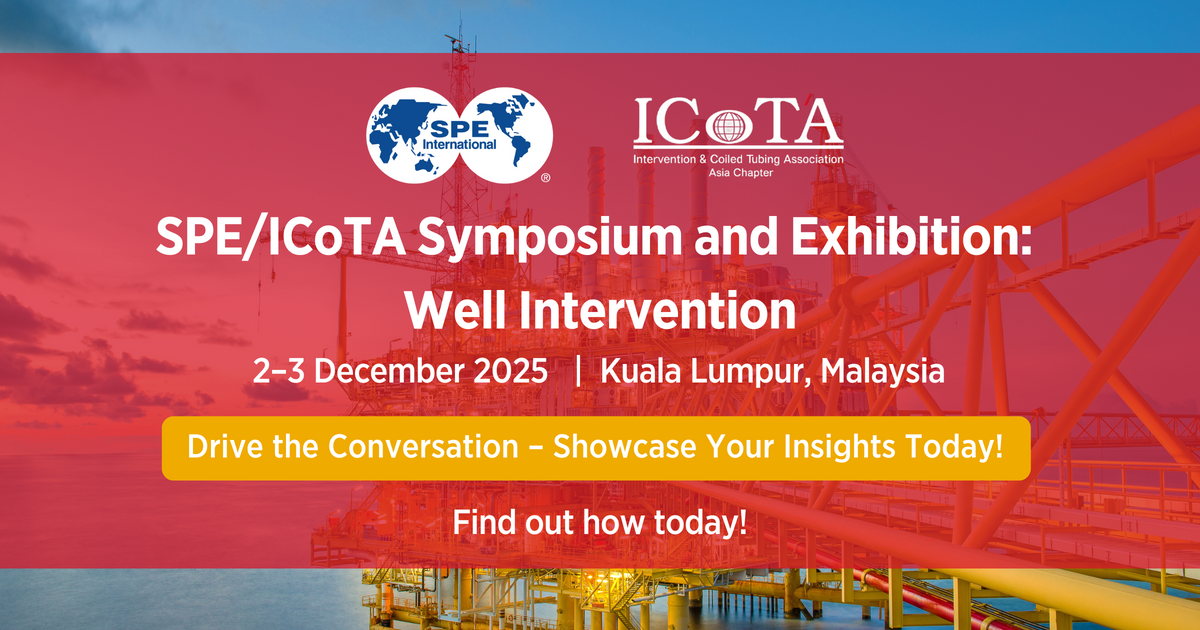 SPE International ®

ICoTA
Intervention & Coiled Tubing Association
Asia Chapter

SPE/ICoTA Symposium and Exhibition: Well Intervention

2–3 December 2025 | Kuala Lumpur, Malaysia

Drive the Conversation – Showcase Your Insights Today!

Find out how today!